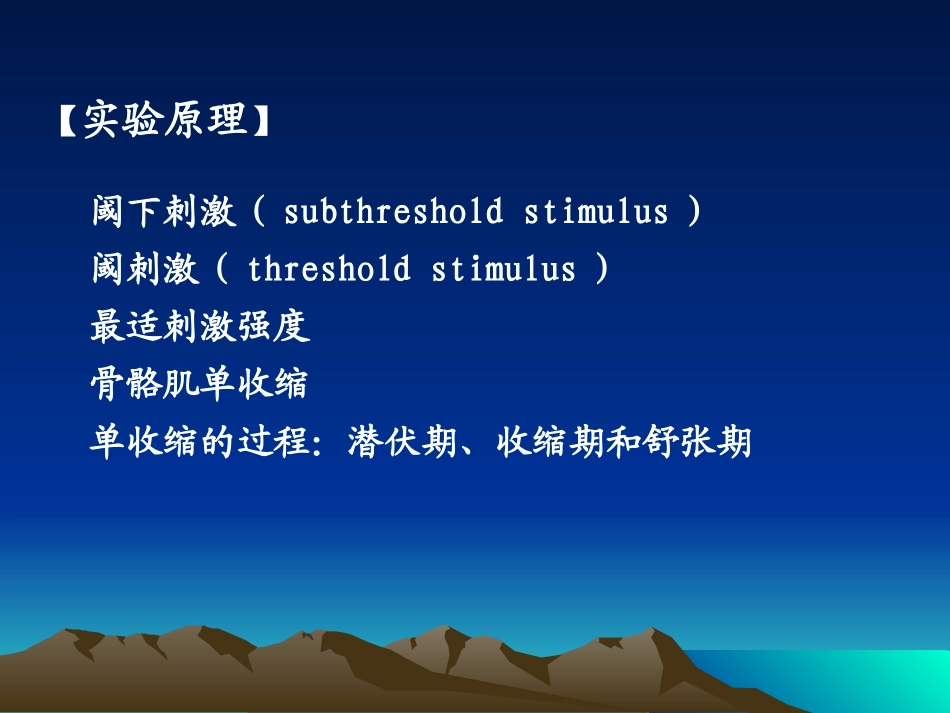 【实验原理】

阈下刺激（ subthreshold stimulus ）

阈刺激（ threshold stimulus ）

最适刺激强度

骨骼肌单收缩

单收缩的过程：潜伏期、收缩期和舒张期